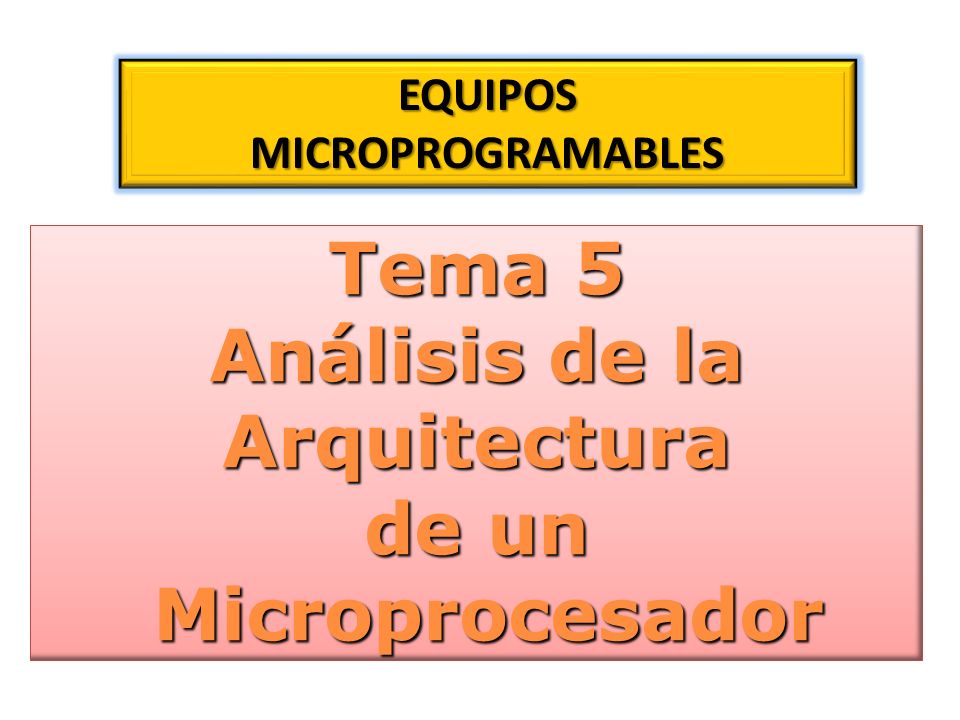 EQUIPOS MICROPROGRAMABLES

Tema 5
Análisis de la Arquitectura de un Microprocesador